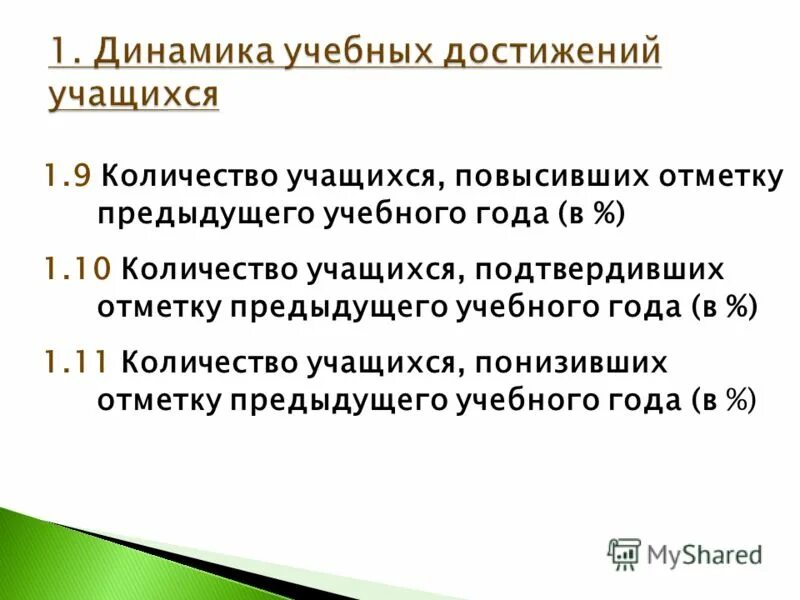 1. Динамика учебных достижений учащихся

1.9 Количество учащихся, повысивших отметку предыдущего учебного года (в %)

1.10 Количество учащихся, подтвердивших отметку предыдущего учебного года (в %)

1.11 Количество учащихся, понизивших отметку предыдущего учебного года (в %)

MyShared